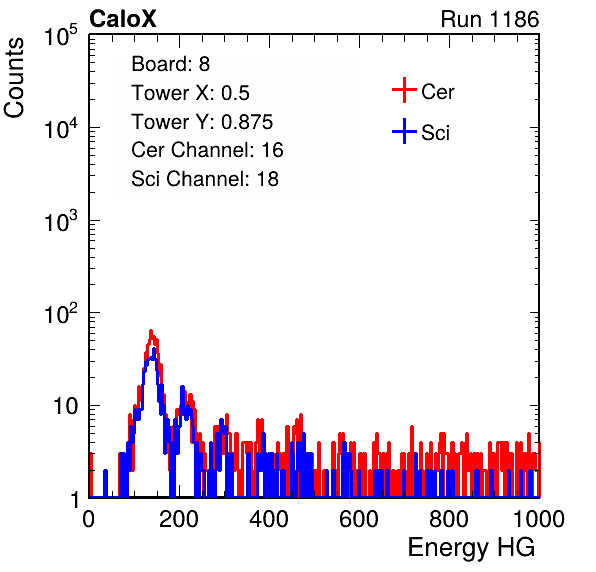 CaloX

Run 1186

Counts

$10^5$

$10^4$

$10^3$

$10^2$

10

1

Board: 8
Tower X: 0.5
Tower Y: 0.875
Cer Channel: 16
Sci Channel: 18

Cer

Sci

0

200

400

600

800

1000

Energy HG